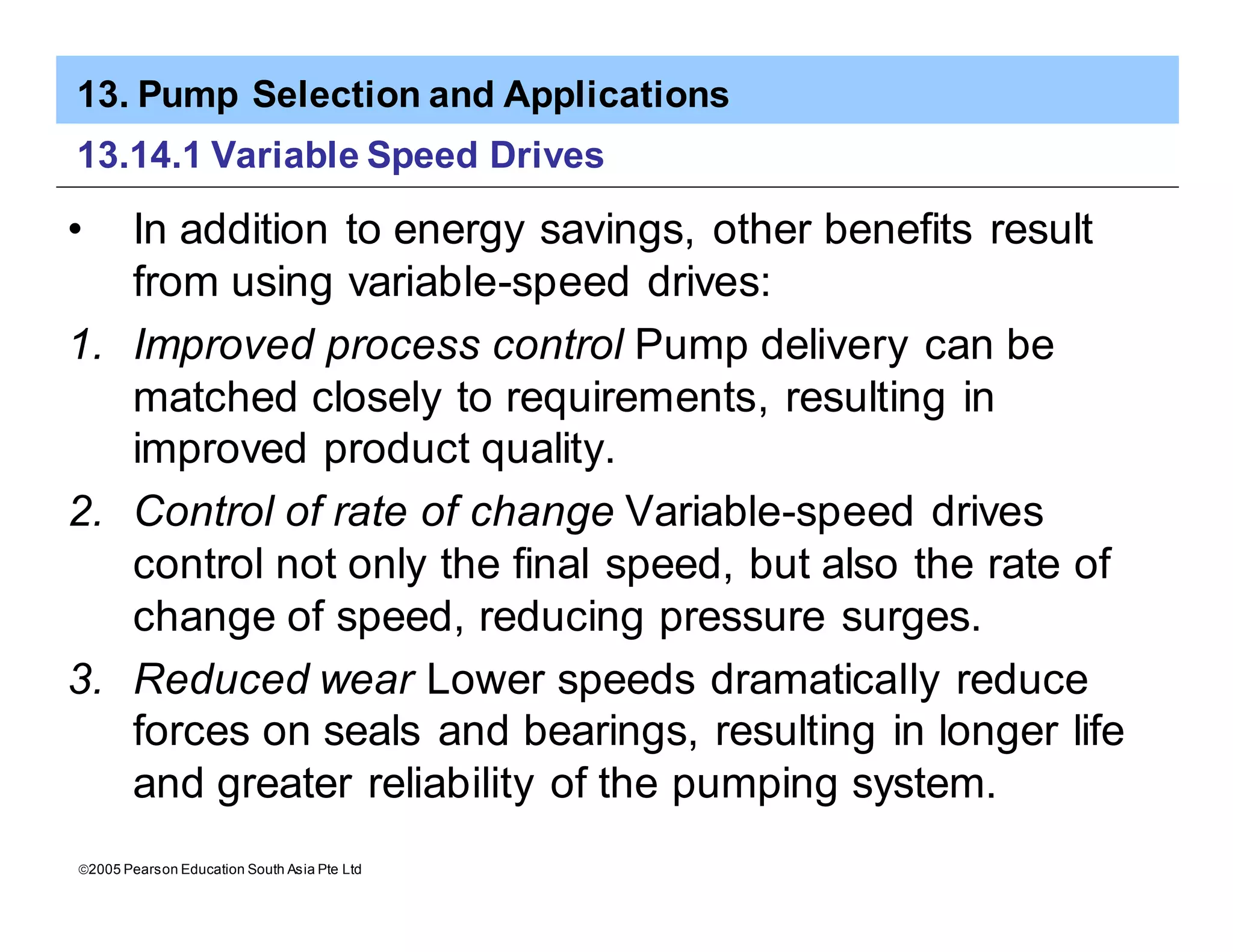 13. Pump Selection and Applications

13.14.1 Variable Speed Drives

• In addition to energy savings, other benefits result from using variable-speed drives:

1. Improved process control Pump delivery can be matched closely to requirements, resulting in improved product quality.

2. Control of rate of change Variable-speed drives control not only the final speed, but also the rate of change of speed, reducing pressure surges.

3. Reduced wear Lower speeds dramatically reduce forces on seals and bearings, resulting in longer life and greater reliability of the pumping system.

©2005 Pearson Education South Asia Pte Ltd